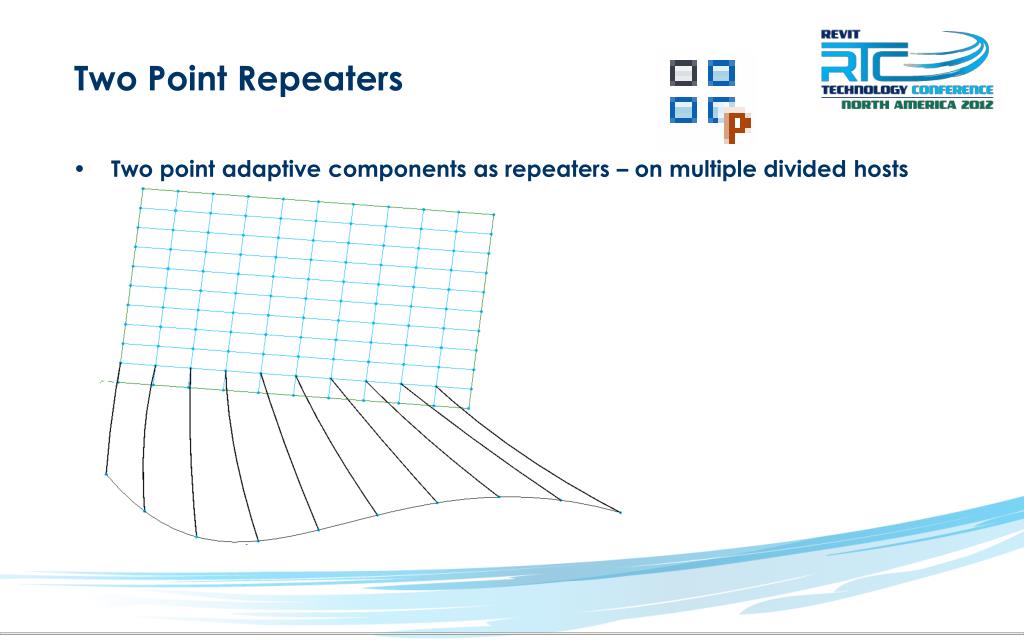 Two Point Repeaters

REVIT
RTC
TECHNOLOGY CONFERENCE
NORTH AMERICA 2012

P

• Two point adaptive components as repeaters – on multiple divided hosts